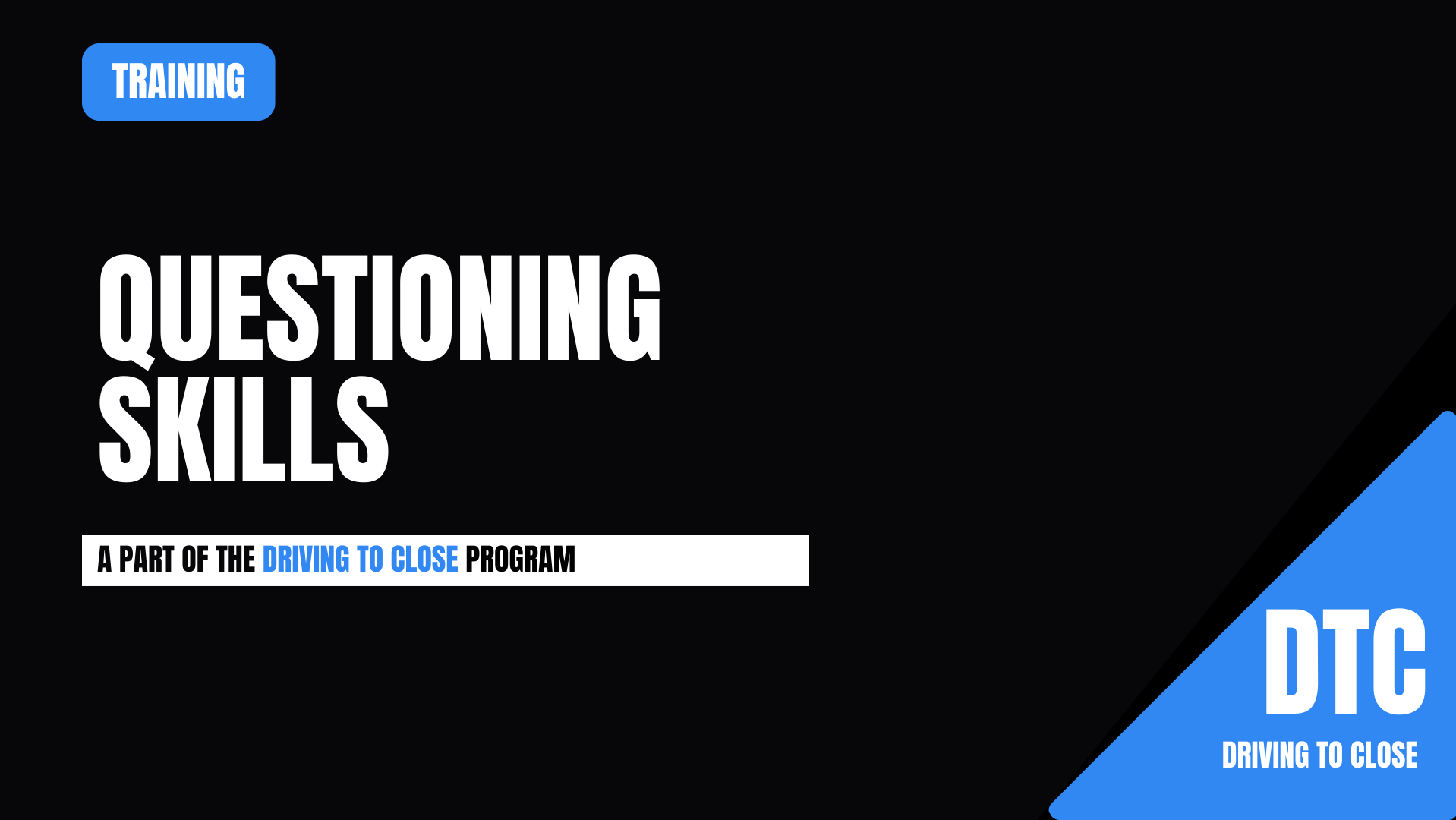 TRAINING

QUESTIONING SKILLS

A PART OF THE DRIVING TO CLOSE PROGRAM

DTC

DRIVING TO CLOSE